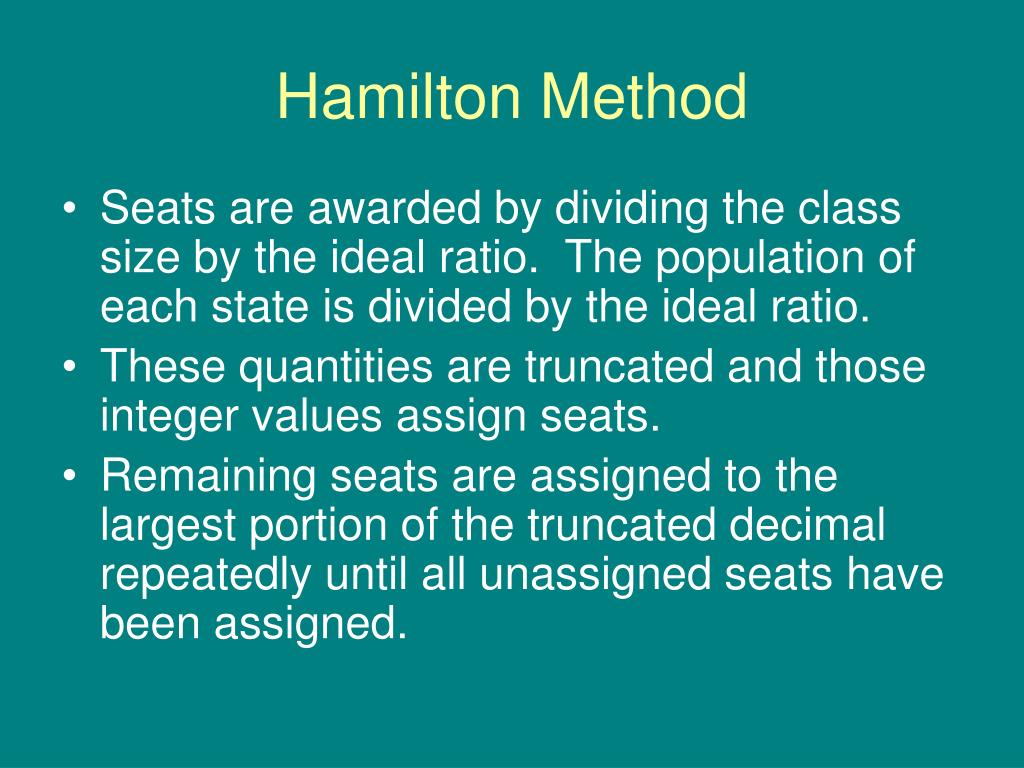 Hamilton Method

• Seats are awarded by dividing the class size by the ideal ratio.  The population of each state is divided by the ideal ratio.
• These quantities are truncated and those integer values assign seats.
• Remaining seats are assigned to the largest portion of the truncated decimal repeatedly until all unassigned seats have been assigned.